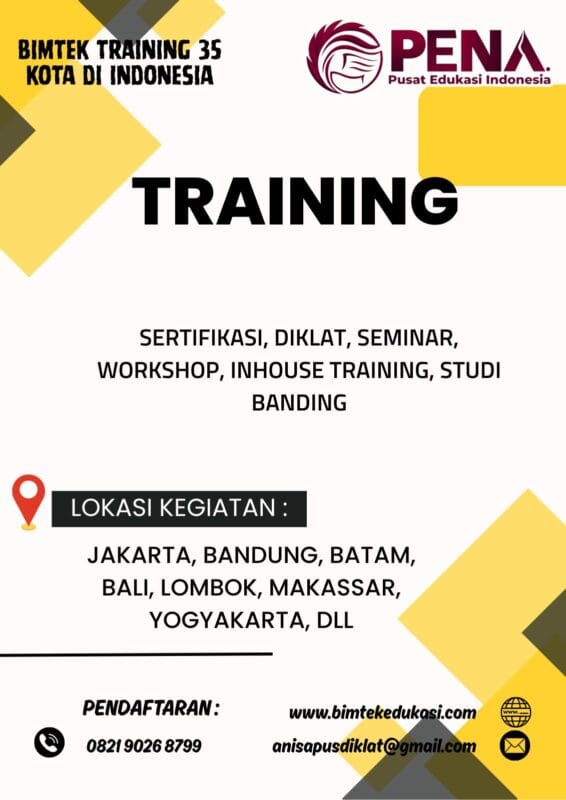 BIMTEK TRAINING 35 KOTA DI INDONESIA

PENA
Pusat Edukasi Indonesia

TRAINING

SERTIFIKASI, DIKLAT, SEMINAR, WORKSHOP, INHOUSE TRAINING, STUDI BANDING

LOKASI KEGIATAN :

JAKARTA, BANDUNG, BATAM, BALI, LOMBOK, MAKASSAR, YOGYAKARTA, DLL

PENDAFTARAN :

0821 9026 8799

www.bimtekedukasi.com

anisapusdiklat@gmail.com